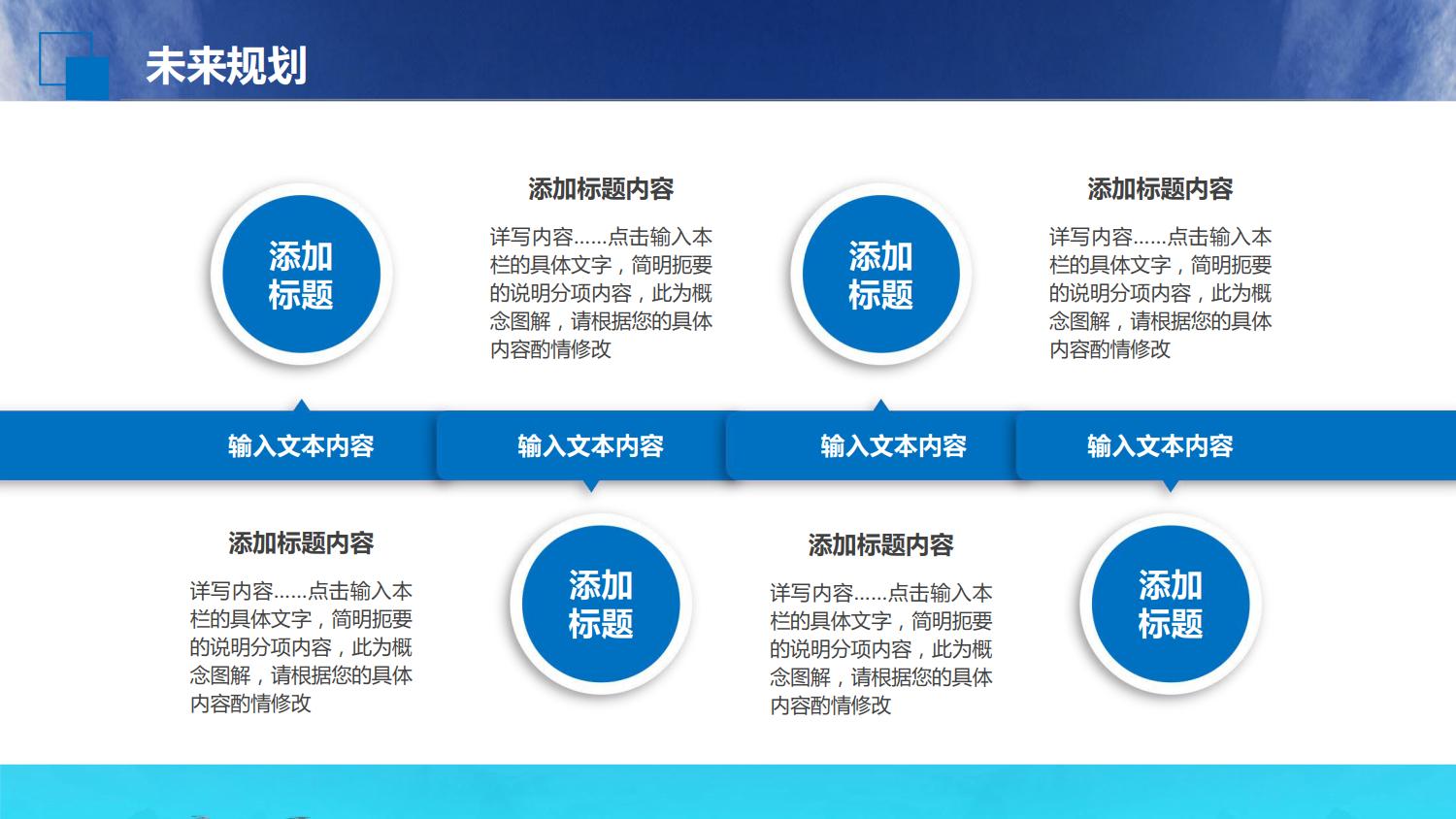 未来规划

添加标题

添加标题内容

详写内容……点击输入本栏的具体文字，简明扼要的说明分项内容，此为概念图解，请根据您的具体内容酌情修改

添加标题

添加标题内容

详写内容……点击输入本栏的具体文字，简明扼要的说明分项内容，此为概念图解，请根据您的具体内容酌情修改

输入文本内容

输入文本内容

输入文本内容

输入文本内容

添加标题内容

详写内容……点击输入本栏的具体文字，简明扼要的说明分项内容，此为概念图解，请根据您的具体内容酌情修改

添加标题

添加标题内容

详写内容……点击输入本栏的具体文字，简明扼要的说明分项内容，此为概念图解，请根据您的具体内容酌情修改

添加标题